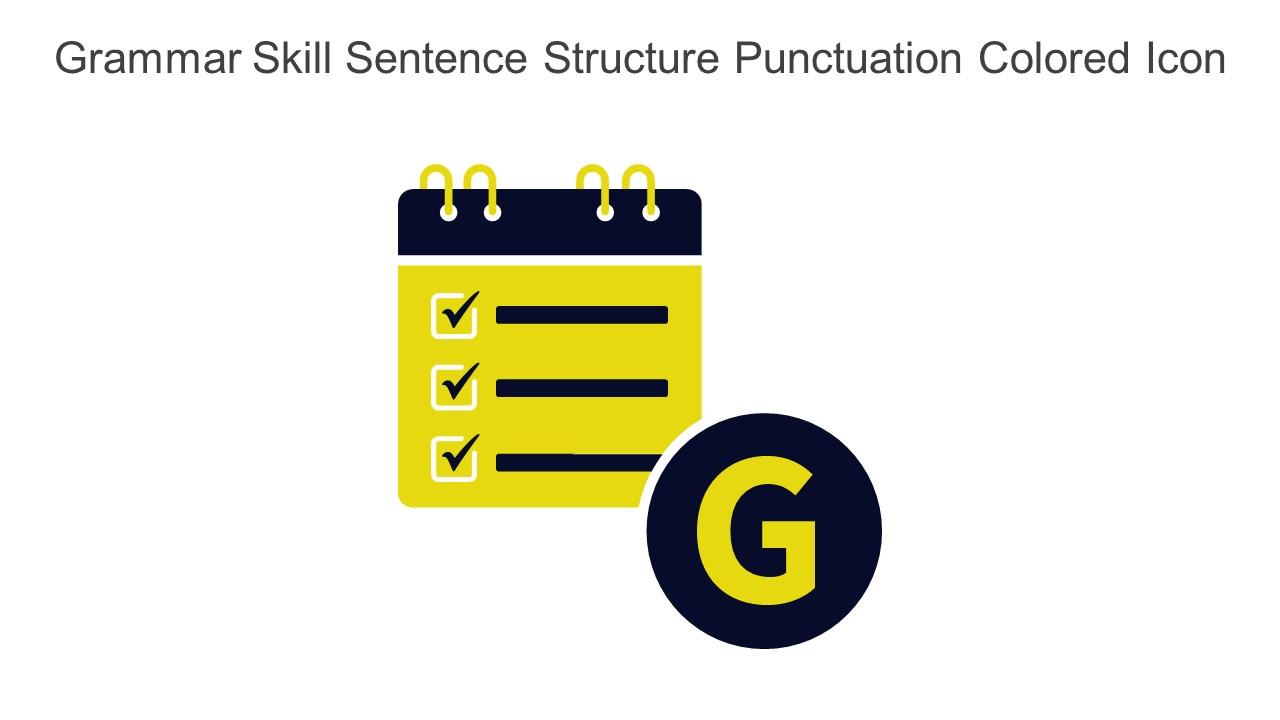 Grammar Skill Sentence Structure Punctuation Colored Icon

G